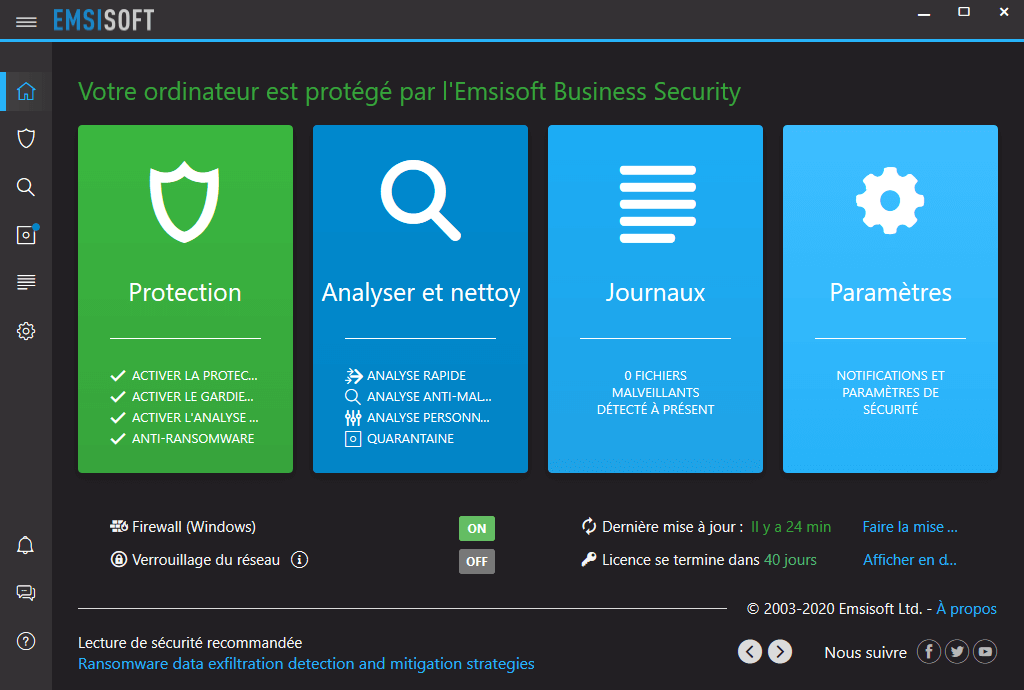 EMSISOFT

Votre ordinateur est protégé par l'Emsisoft Business Security

Protection

ACTIVER LA PROTEC...
ACTIVER LE GARDIE...
ACTIVER L'ANALYSE ...
ANTI-RANSOMWARE

Analyser et nettoy

ANALYSE RAPIDE
ANALYSE ANTI-MAL...
ANALYSE PERSONN...
QUARANTAINE

Journaux

0 FICHIERS MALVEILLANTS DÉTECTÉ À PRÉSENT

Paramètres

NOTIFICATIONS ET PARAMÈTRES DE SÉCURITÉ

Firewall (Windows) ON
Verrouillage du réseau OFF

Dernière mise à jour : Il y a 24 min Faire la mise ...
Licence se termine dans 40 jours Afficher en d...

© 2003-2020 Emsisoft Ltd. - À propos

Lecture de sécurité recommandée
Ransomware data exfiltration detection and mitigation strategies

Nous suivre